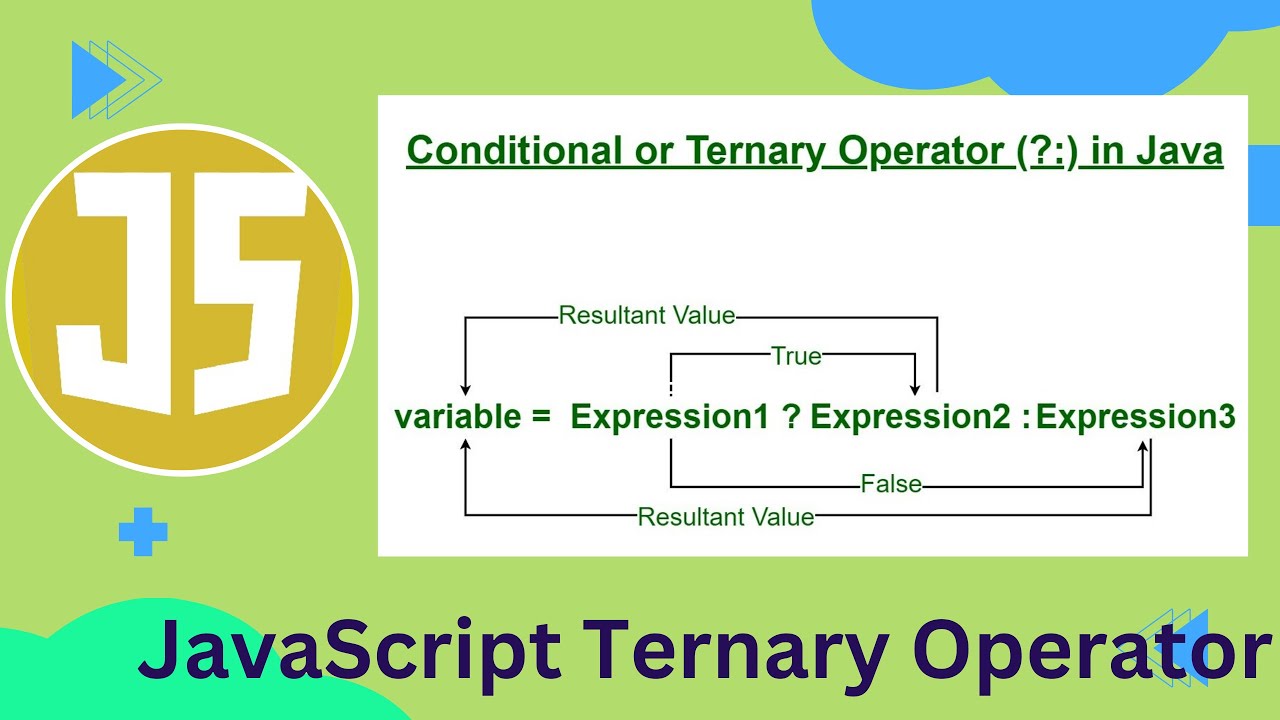 JS

Conditional or Ternary Operator (?:) in Java

Resultant Value

True

variable = Expression1 ? Expression2 : Expression3

False

Resultant Value

JavaScript Ternary Operator